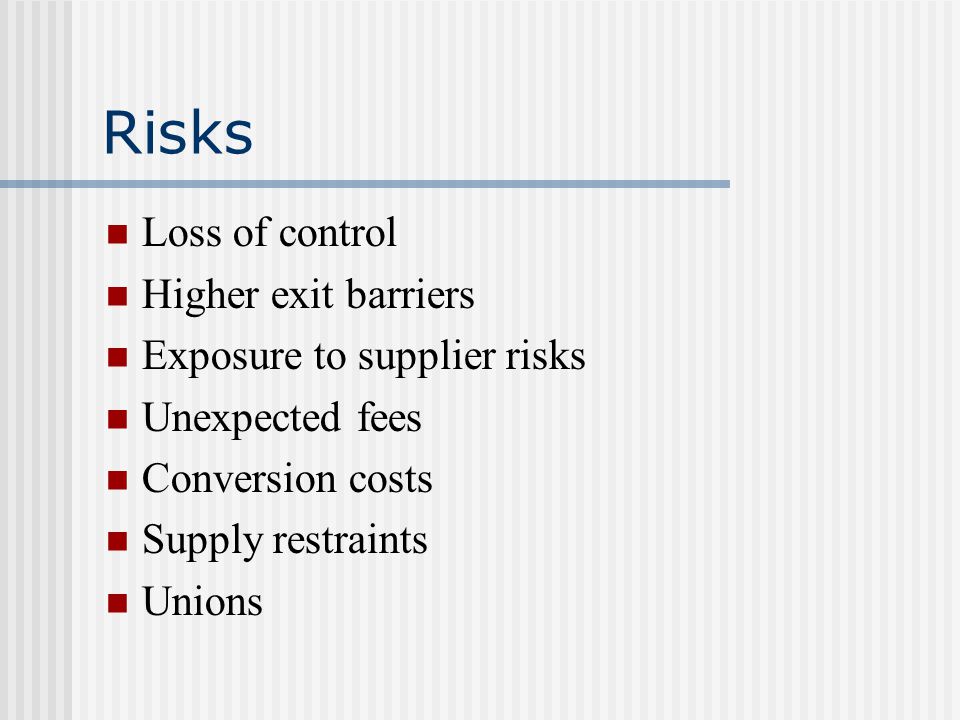 Risks

- Loss of control
- Higher exit barriers
- Exposure to supplier risks
- Unexpected fees
- Conversion costs
- Supply restraints
- Unions